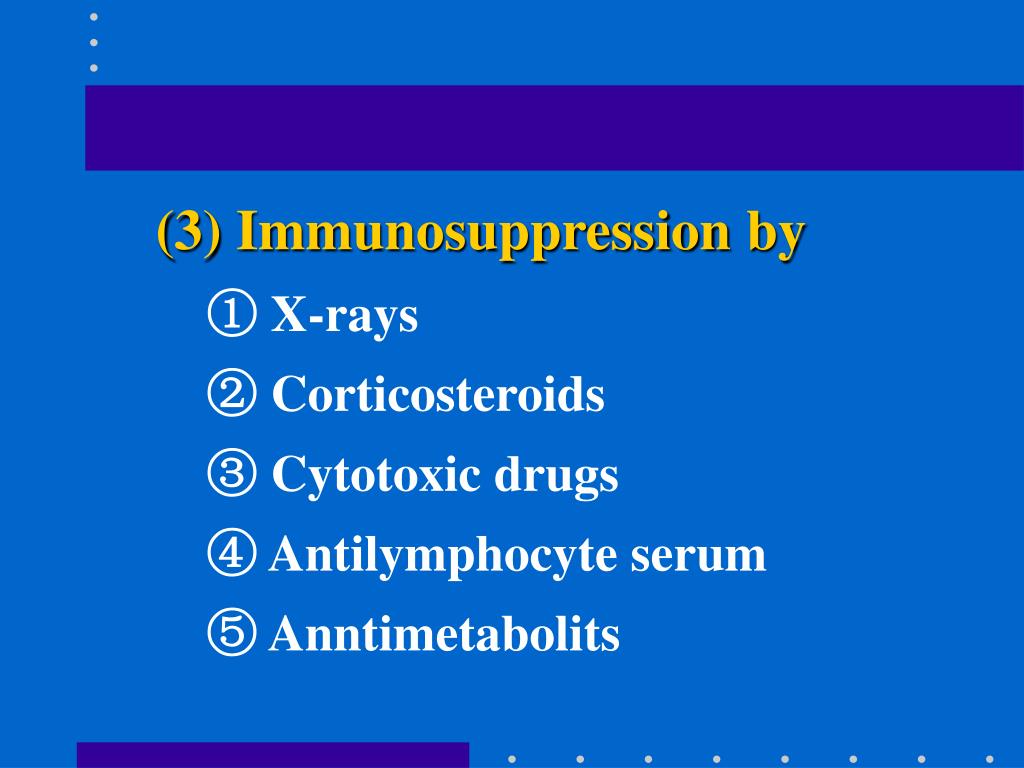 (3) Immunosuppression by

① X-rays

② Corticosteroids

③ Cytotoxic drugs

④ Antilymphocyte serum

⑤ Anntimetabolits